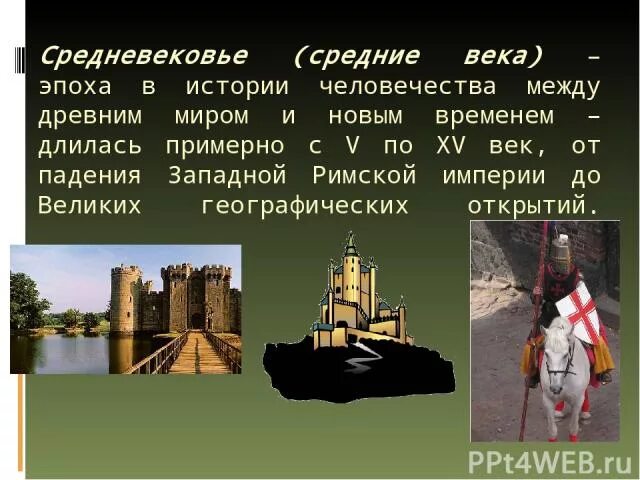 Средневековье (средние века) – эпоха в истории человечества между древним миром и новым временем – длилась примерно с V по XV век, от падения Западной Римской империи до Великих географических открытий.

PPt4WEB.ru